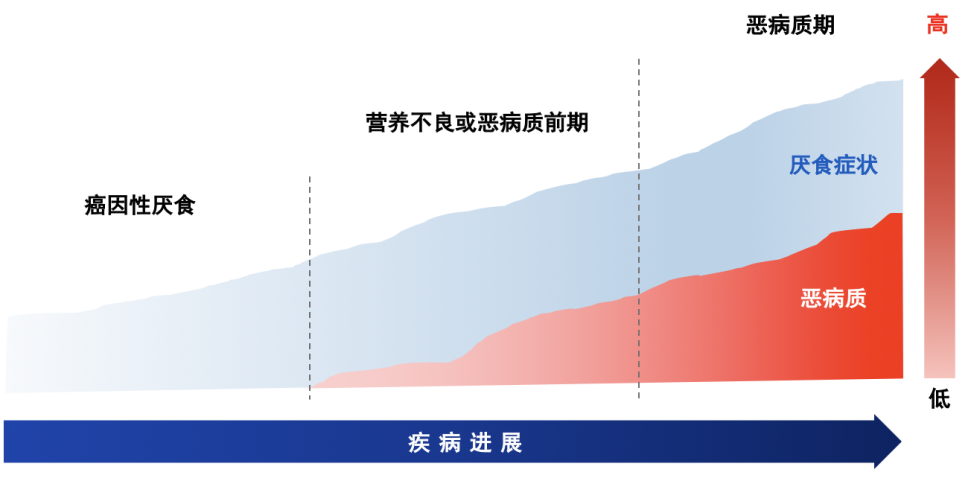 恶病质期

高

营养不良或恶病质前期

厌食症状

癌因性厌食

恶病质

低

疾病进展